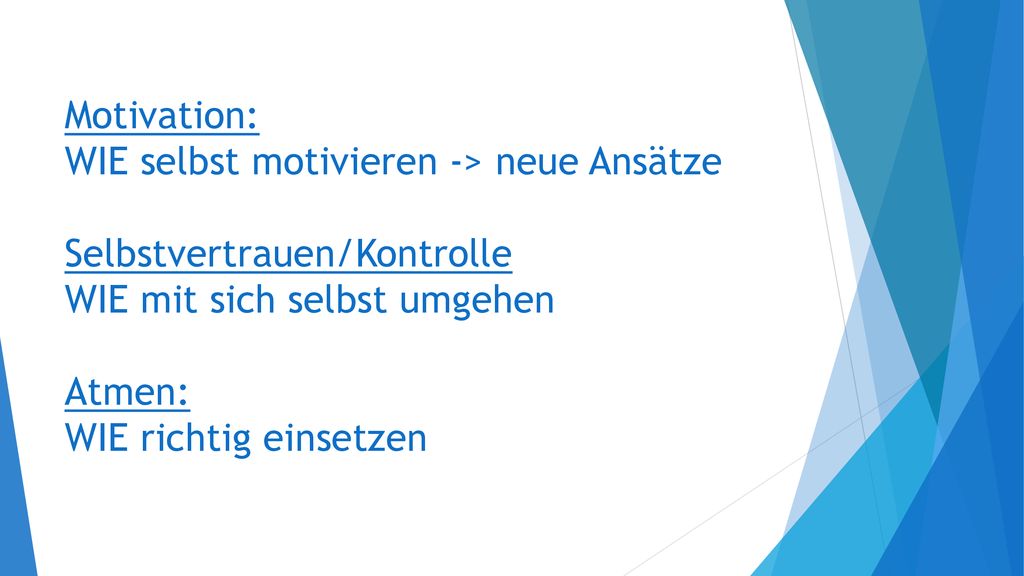 Motivation:
WIE selbst motivieren -> neue Ansätze

Selbstvertrauen/Kontrolle
WIE mit sich selbst umgehen

Atmen:
WIE richtig einsetzen